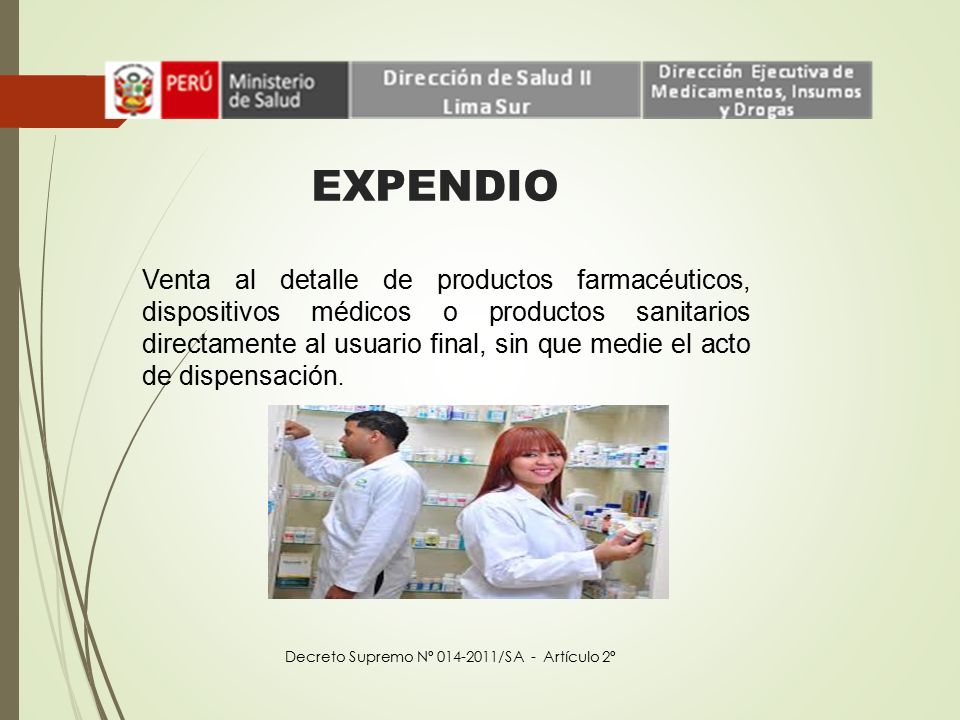 PERÚ Ministerio de Salud

Dirección de Salud II Lima Sur

Dirección Ejecutiva de Medicamentos, Insumos y Drogas

EXPENDIO

Venta al detalle de productos farmacéuticos, dispositivos médicos o productos sanitarios directamente al usuario final, sin que medie el acto de dispensación.

Decreto Supremo Nº 014-2011/SA - Artículo 2º